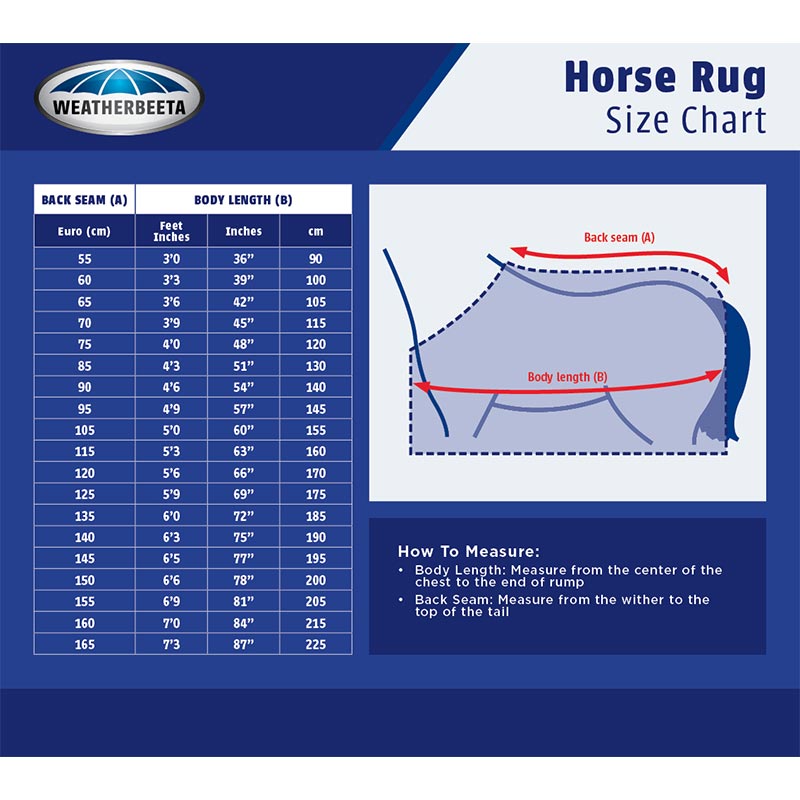 WEATHERBEETA

Horse Rug
Size Chart

| BACK SEAM (A) | BODY LENGTH (B) | | |
|---|---|---|---|
| Euro (cm) | Feet Inches | Inches | cm |
| 55 | 3'0 | 36" | 90 |
| 60 | 3'3 | 39" | 100 |
| 65 | 3'6 | 42" | 105 |
| 70 | 3'9 | 45" | 115 |
| 75 | 4'0 | 48" | 120 |
| 85 | 4'3 | 51" | 130 |
| 90 | 4'6 | 54" | 140 |
| 95 | 4'9 | 57" | 145 |
| 105 | 5'0 | 60" | 155 |
| 115 | 5'3 | 63" | 160 |
| 120 | 5'6 | 66" | 170 |
| 125 | 5'9 | 69" | 175 |
| 135 | 6'0 | 72" | 185 |
| 140 | 6'3 | 75" | 190 |
| 145 | 6'5 | 77" | 195 |
| 150 | 6'6 | 78" | 200 |
| 155 | 6'9 | 81" | 205 |
| 160 | 7'0 | 84" | 215 |
| 165 | 7'3 | 87" | 225 |

Back seam (A)
Body length (B)

How To Measure:
• Body Length: Measure from the center of the chest to the end of rump
• Back Seam: Measure from the wither to the top of the tail